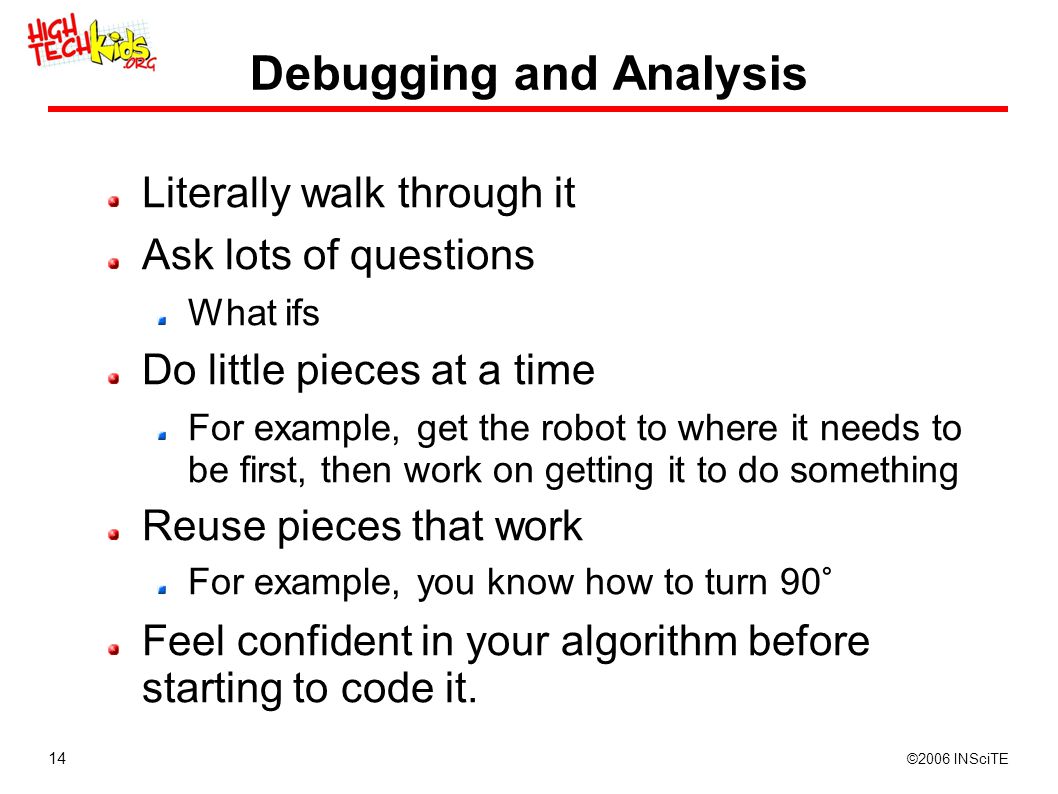 HIGH TECH kids .ORG

Debugging and Analysis

Literally walk through it

Ask lots of questions

What ifs

Do little pieces at a time

For example, get the robot to where it needs to be first, then work on getting it to do something

Reuse pieces that work

For example, you know how to turn 90°

Feel confident in your algorithm before starting to code it.

14

©2006 INSciTE